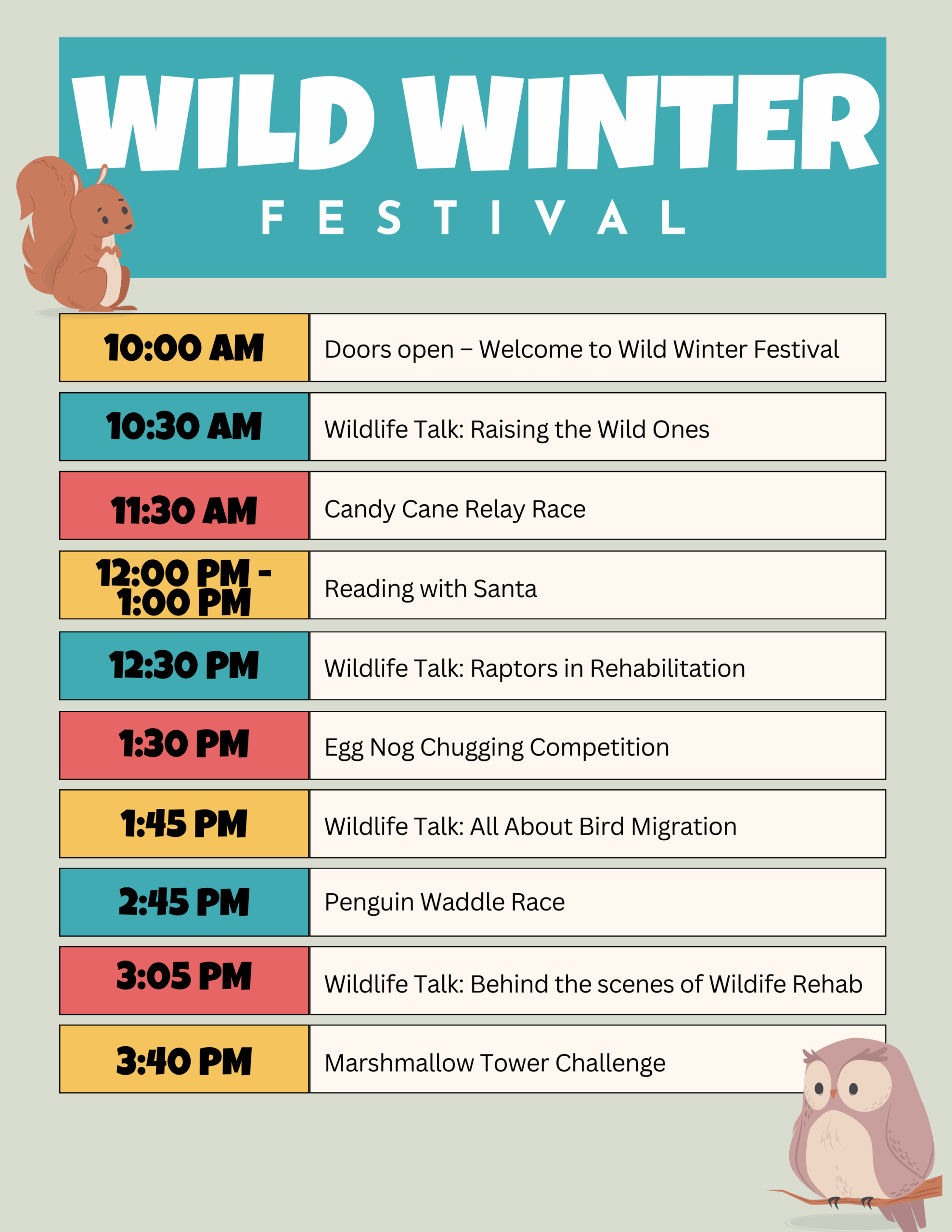 WILD WINTER
FESTIVAL

| | |
|---|---|
| 10:00 AM | Doors open – Welcome to Wild Winter Festival |
| 10:30 AM | Wildlife Talk: Raising the Wild Ones |
| 11:30 AM | Candy Cane Relay Race |
| 12:00 PM - 1:00 PM | Reading with Santa |
| 12:30 PM | Wildlife Talk: Raptors in Rehabilitation |
| 1:30 PM | Egg Nog Chugging Competition |
| 1:45 PM | Wildlife Talk: All About Bird Migration |
| 2:45 PM | Penguin Waddle Race |
| 3:05 PM | Wildlife Talk: Behind the scenes of Wildife Rehab |
| 3:40 PM | Marshmallow Tower Challenge |